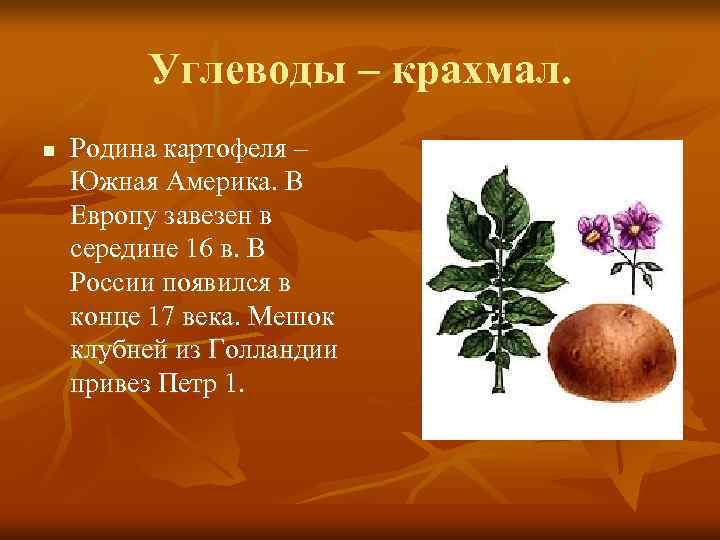 Углеводы – крахмал.

■ Родина картофеля – Южная Америка. В Европу завезен в середине 16 в. В России появился в конце 17 века. Мешок клубней из Голландии привез Петр 1.